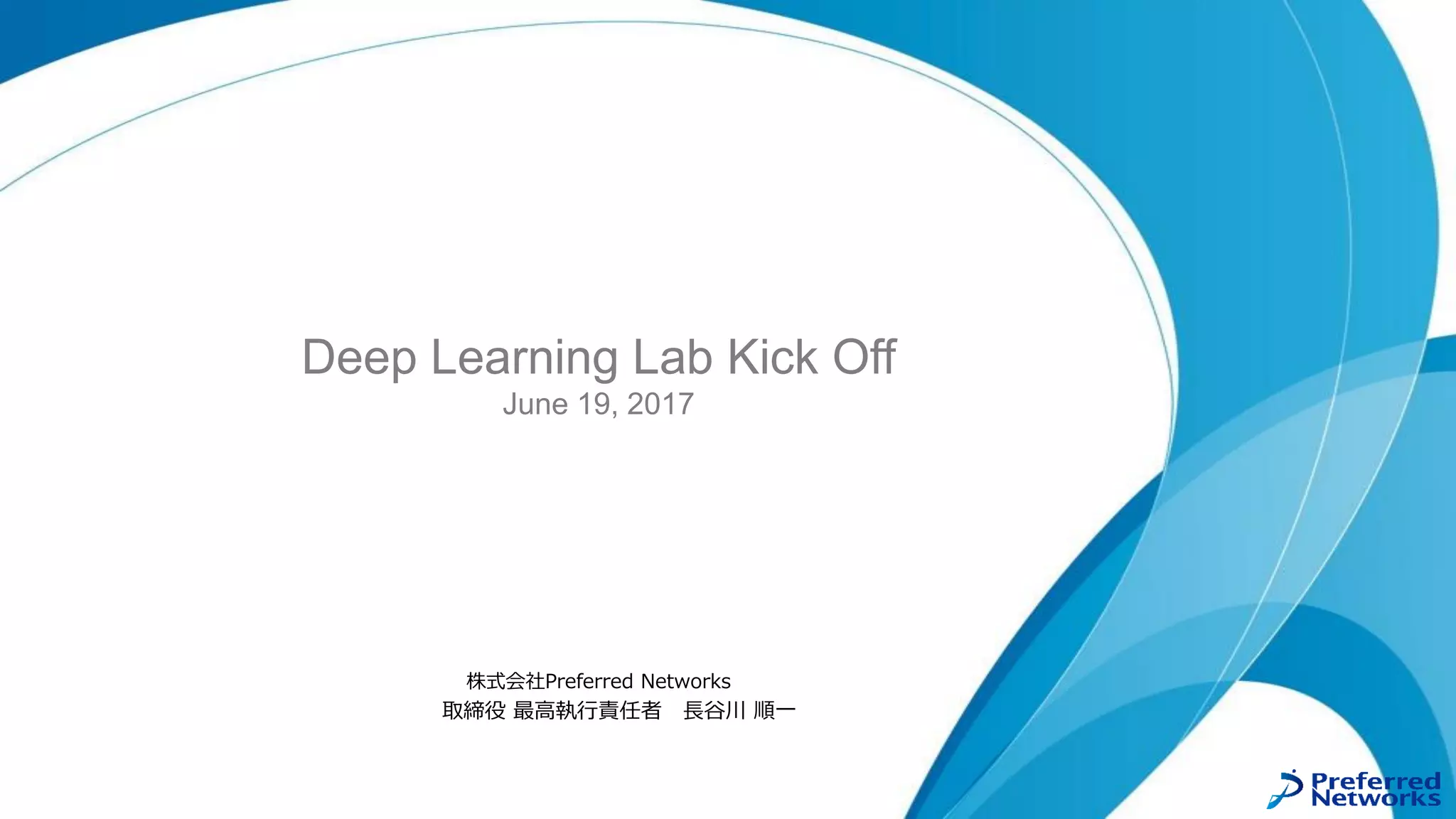 Deep Learning Lab Kick Off
June 19, 2017

株式会社Preferred Networks
取締役 最高執行責任者　長谷川 順一

Preferred Networks